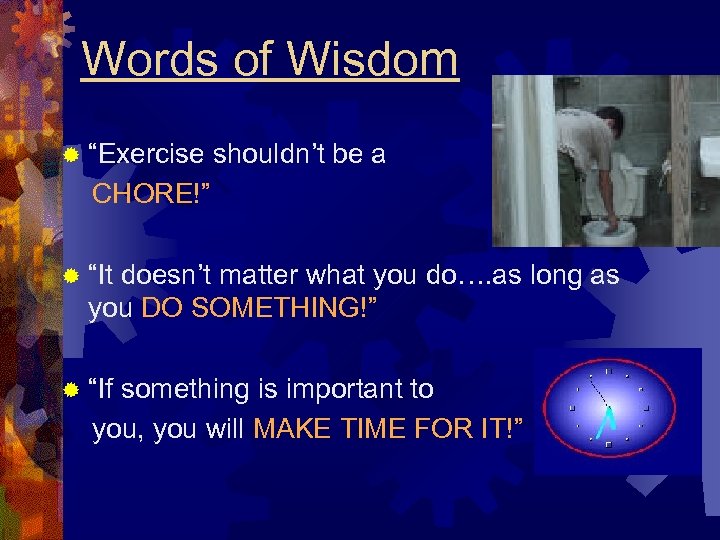 Words of Wisdom

“Exercise shouldn’t be a CHORE!”

“It doesn’t matter what you do….as long as you DO SOMETHING!”

“If something is important to you, you will MAKE TIME FOR IT!”